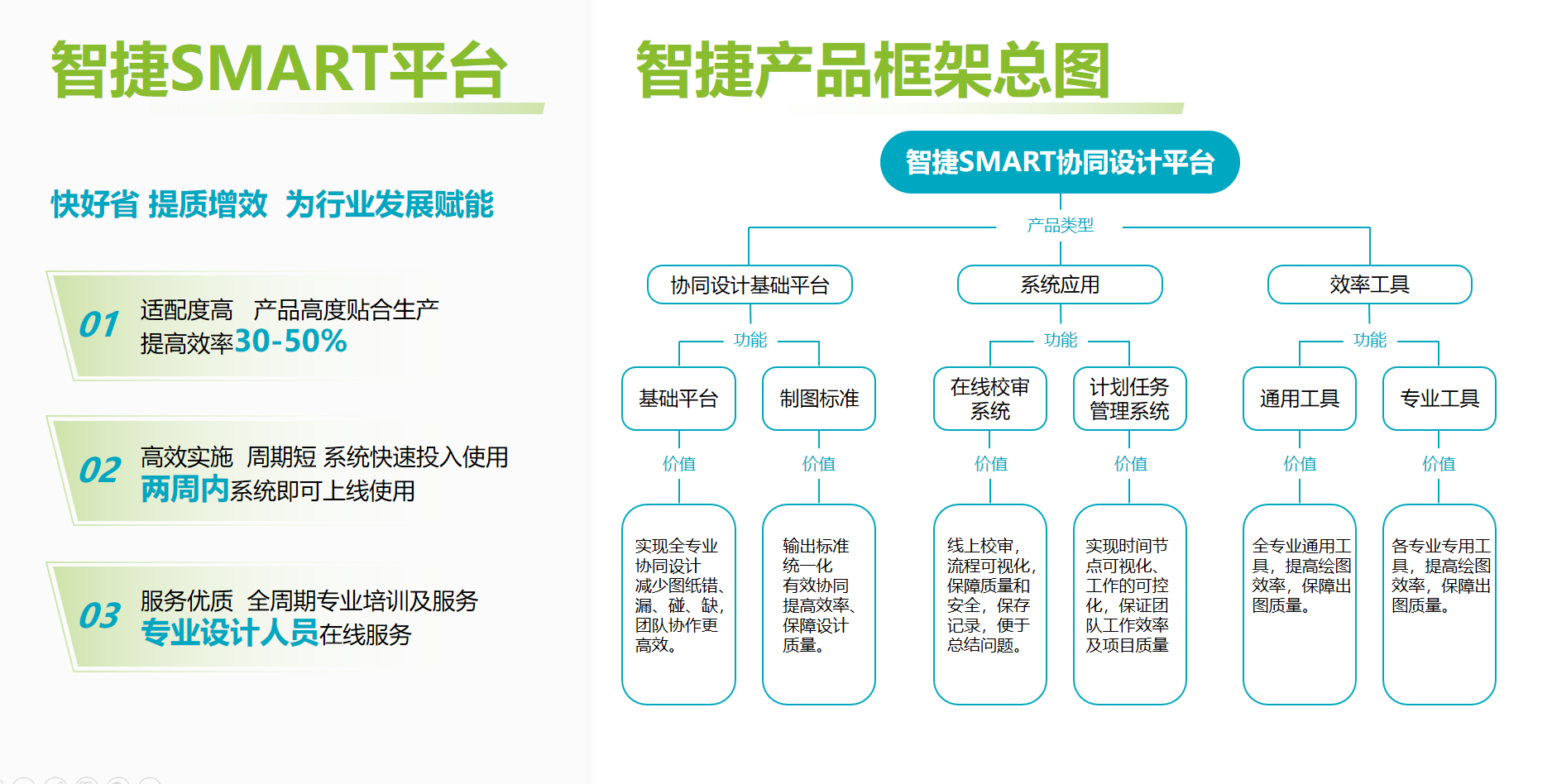 智捷SMART平台

快好省 提质增效 为行业发展赋能

01 适配度高 产品高度贴合生产
提高效率30-50%

02 高效实施 周期短 系统快速投入使用
两周内系统即可上线使用

03 服务优质 全周期专业培训及服务
专业设计人员在线服务

智捷产品框架总图

智捷SMART协同设计平台

产品类型

协同设计基础平台

系统应用

效率工具

功能

功能

功能

基础平台

制图标准

在线校审系统

计划任务管理系统

通用工具

专业工具

价值

价值

价值

价值

价值

价值

实现全专业协同设计减少图纸错、漏、碰、缺，团队协作更高效。

输出标准统一化有效协同提高效率、保障设计质量。

线上校审，流程可视化，保障质量和安全，保存记录，便于总结问题。

实现时间节点可视化、工作的可控化，保证团队工作效率及项目质量

全专业通用工具，提高绘图效率，保障出图质量。

各专业专用工具，提高绘图效率，保障出图质量。